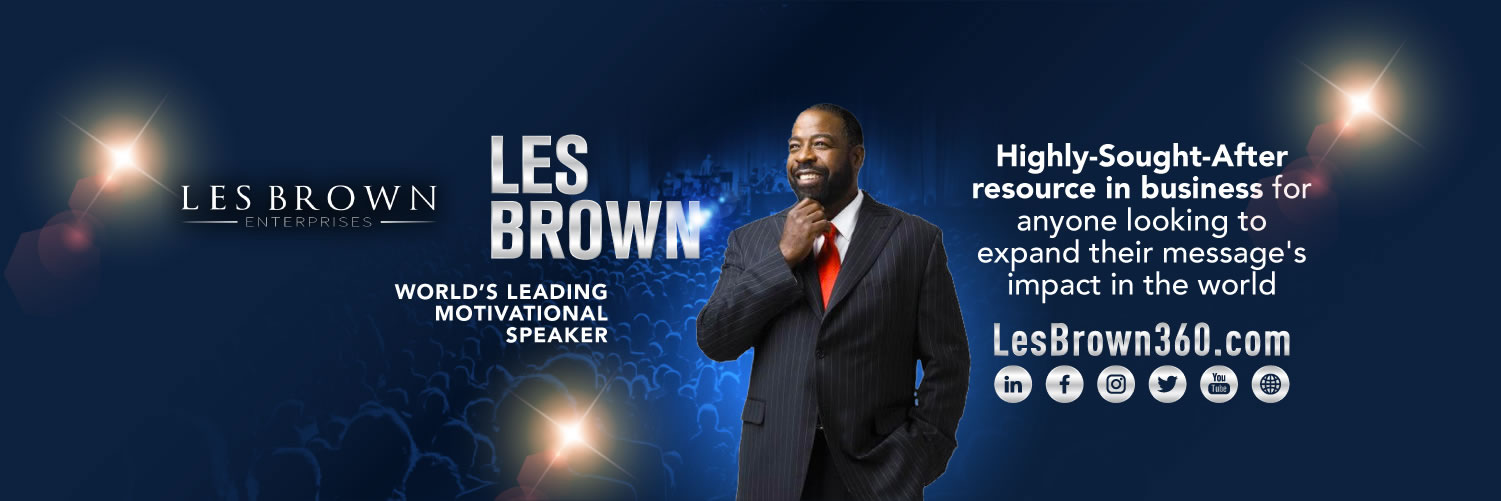 LES BROWN
ENTERPRISES

LES BROWN

WORLD'S LEADING MOTIVATIONAL SPEAKER

Highly-Sought-After resource in business for anyone looking to expand their message's impact in the world

LesBrown360.com

in f You Tube